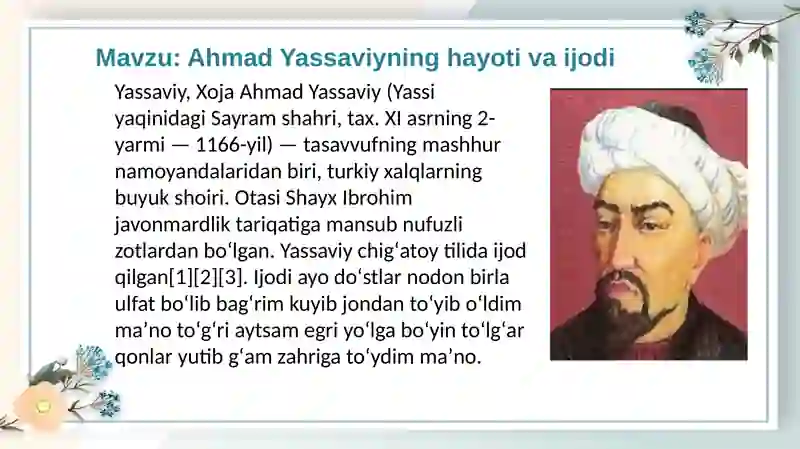 Mavzu: Ahmad Yassaviyning hayoti va ijodi

Yassaviy, Xoja Ahmad Yassaviy (Yassi yaqinidagi Sayram shahri, tax. XI asrning 2-yarmi — 1166-yil) — tasavvufning mashhur namoyandalaridan biri, turkiy xalqlarning buyuk shoiri. Otasi Shayx Ibrohim javonmardlik tariqatiga mansub nufuzli zotlardan boʻlgan. Yassaviy chigʻatoy tilida ijod qilgan[1][2][3]. Ijodi ayo doʻstlar nodon birla ulfat boʻlib bagʻrim kuyib jondan toʻyib oʻldim maʼno toʻgʻri aytsam egri yoʻlga boʻyin toʻlgʻar qonlar yutib gʻam zahriga toʻydim maʼno.